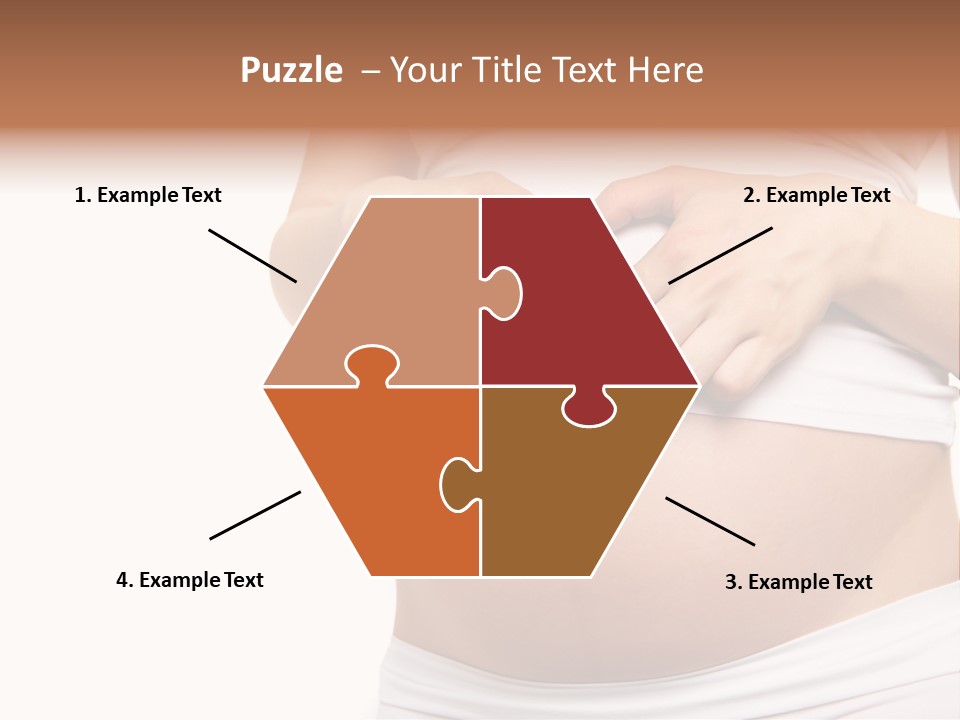 Puzzle – Your Title Text Here

1. Example Text

2. Example Text

4. Example Text

3. Example Text